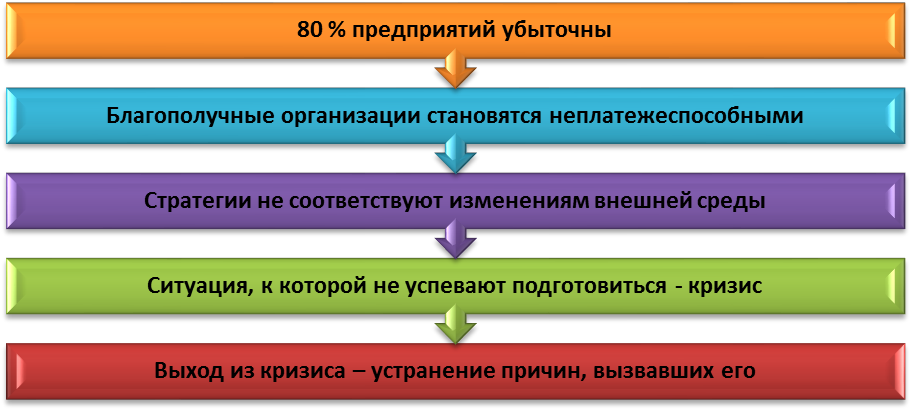 80 % предприятий убыточны

Благополучные организации становятся неплатежеспособными

Стратегии не соответствуют изменениям внешней среды

Ситуация, к которой не успевают подготовиться - кризис

Выход из кризиса – устранение причин, вызвавших его